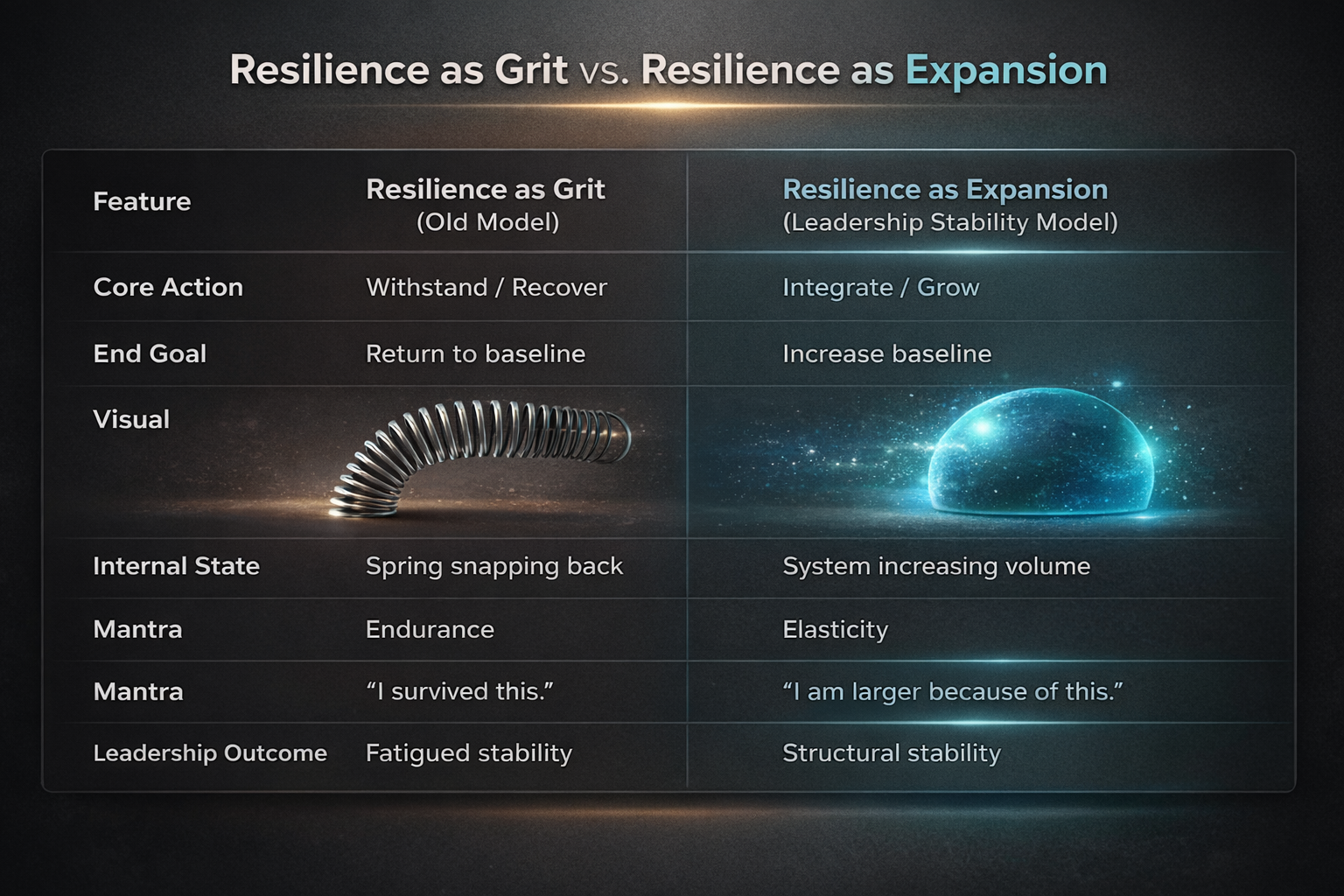 Resilience as Grit vs. Resilience as Expansion

| Feature | Resilience as Grit (Old Model) | Resilience as Expansion (Leadership Stability Model) |
|---|---|---|
| Core Action | Withstand / Recover | Integrate / Grow |
| End Goal | Return to baseline | Increase baseline |
| Visual | | |
| Internal State | Spring snapping back | System increasing volume |
| Mantra | Endurance | Elasticity |
| Mantra | “I survived this.” | “I am larger because of this.” |
| Leadership Outcome | Fatigued stability | Structural stability |